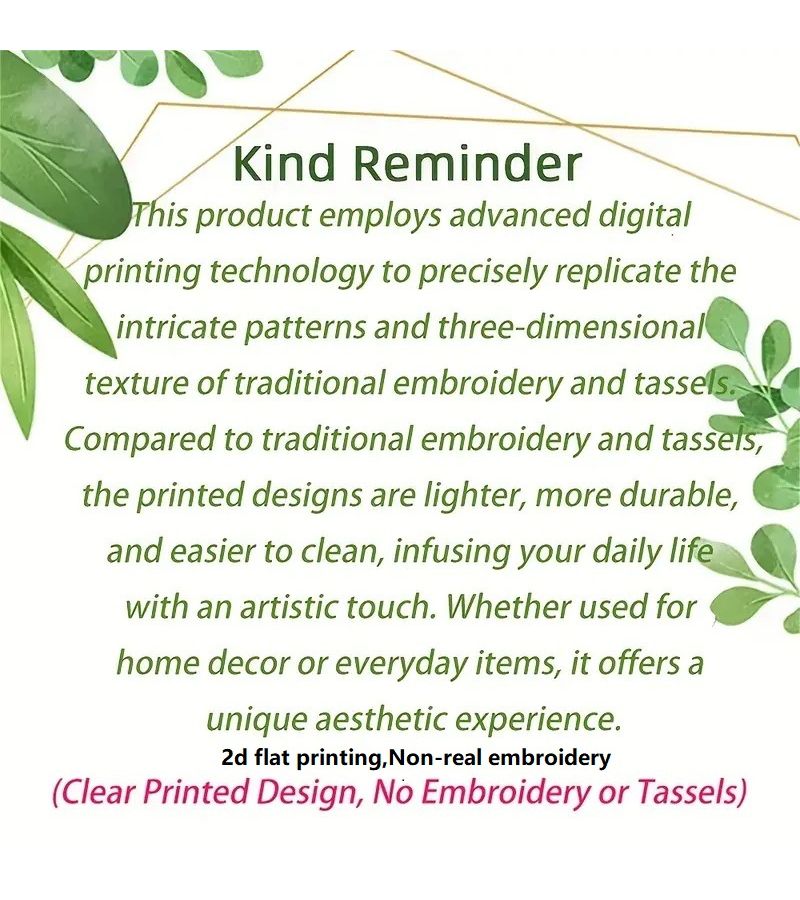 Kind Reminder

This product employs advanced digital printing technology to precisely replicate the intricate patterns and three-dimensional texture of traditional embroidery and tassels. Compared to traditional embroidery and tassels, the printed designs are lighter, more durable, and easier to clean, infusing your daily life with an artistic touch. Whether used for home decor or everyday items, it offers a unique aesthetic experience.

2d flat printing,Non-real embroidery

(Clear Printed Design, No Embroidery or Tassels)